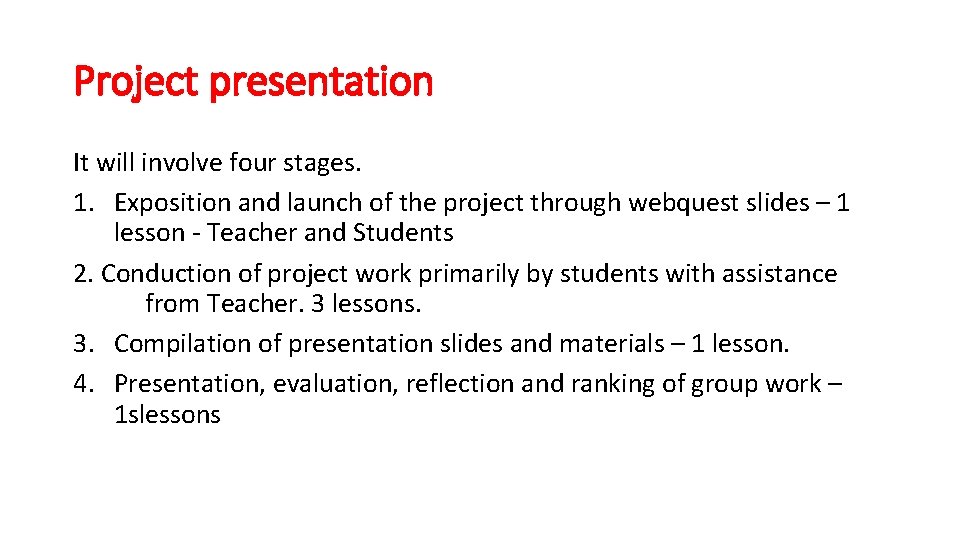 Project presentation

It will involve four stages.
1. Exposition and launch of the project through webquest slides – 1 lesson - Teacher and Students
2. Conduction of project work primarily by students with assistance from Teacher. 3 lessons.
3. Compilation of presentation slides and materials – 1 lesson.
4. Presentation, evaluation, reflection and ranking of group work – 1slessons